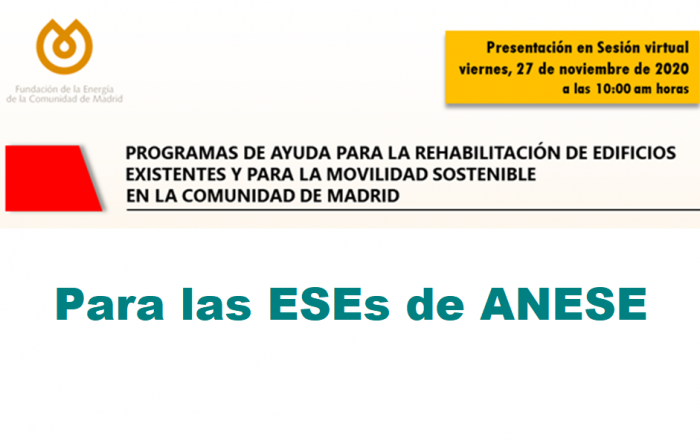 Fundación de la Energía de la Comunidad de Madrid

Presentación en Sesión virtual
viernes, 27 de noviembre de 2020
a las 10:00 am horas

PROGRAMAS DE AYUDA PARA LA REHABILITACIÓN DE EDIFICIOS EXISTENTES Y PARA LA MOVILIDAD SOSTENIBLE EN LA COMUNIDAD DE MADRID

Para las ESEs de ANESE